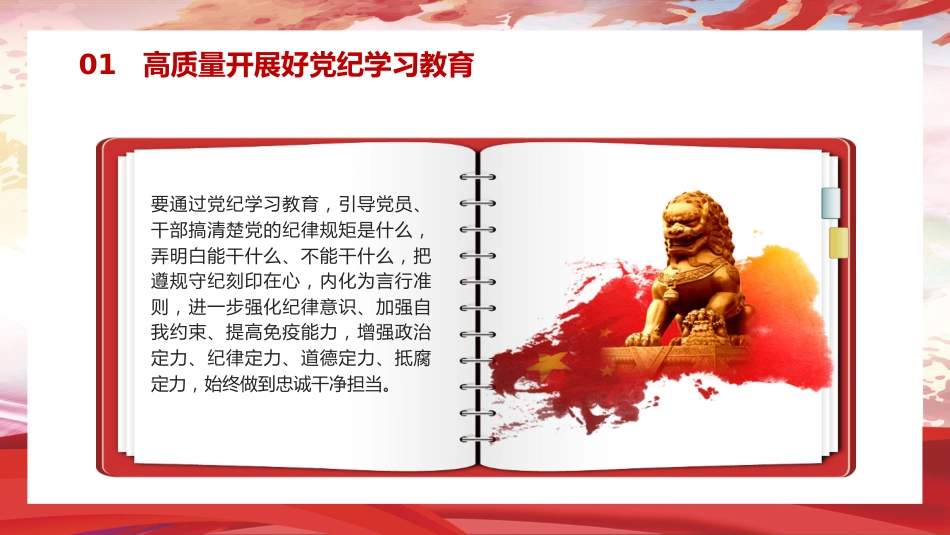 01 高质量开展好党纪学习教育

要通过党纪学习教育，引导党员、干部搞清楚党的纪律规矩是什么，弄明白能干什么、不能干什么，把遵规守纪刻印在心，内化为言行准则，进一步强化纪律意识、加强自我约束、提高免疫能力，增强政治定力、纪律定力、道德定力、抵腐定力，始终做到忠诚干净担当。